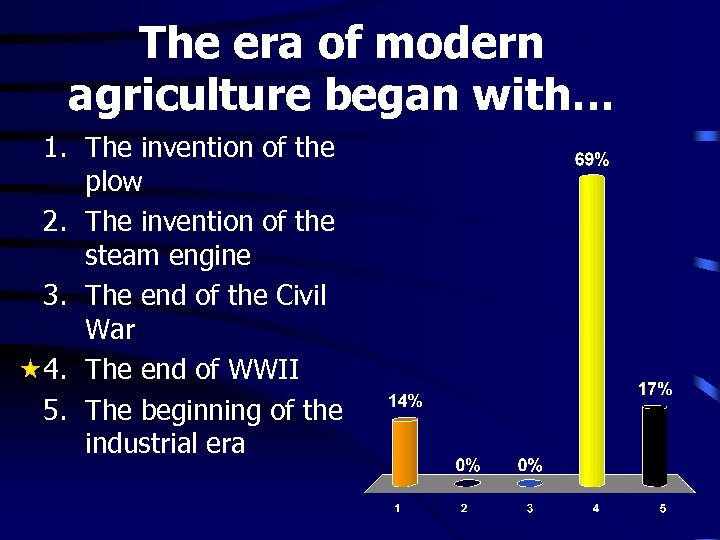 The era of modern agriculture began with…

1. The invention of the plow
2. The invention of the steam engine
3. The end of the Civil War
★4. The end of WWII
5. The beginning of the industrial era

14%
0%
0%
69%
17%

1
2
3
4
5